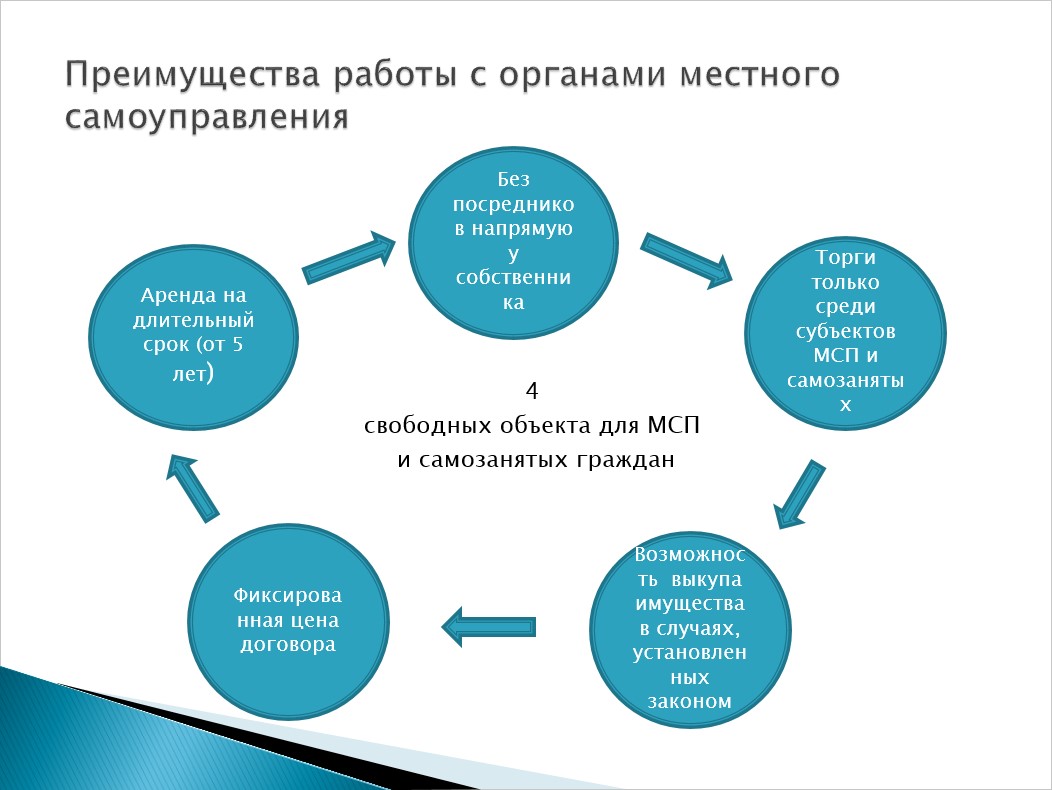 Преимущества работы с органами местного самоуправления

Без посредников напрямую у собственника

Торги только среди субъектов МСП и самозанятых

Возможность выкупа имущества в случаях, установленных законом

Фиксированная цена договора

Аренда на длительный срок (от 5 лет)

4
свободных объекта для МСП и самозанятых граждан